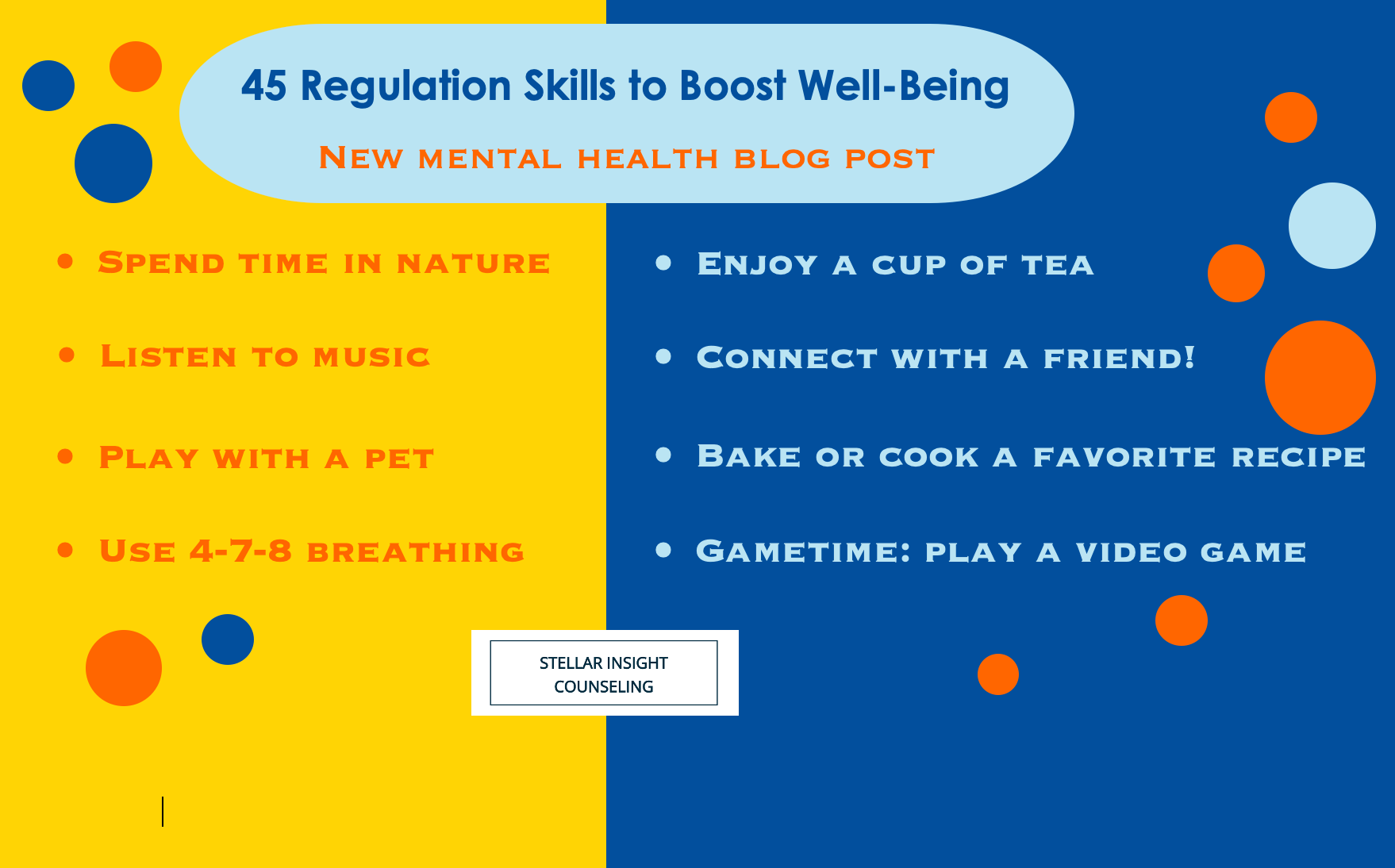 45 Regulation Skills to Boost Well-Being

New mental health blog post

- Spend time in nature
- Listen to music
- Play with a pet
- Use 4-7-8 breathing

- Enjoy a cup of tea
- Connect with a friend!
- Bake or cook a favorite recipe
- Gametime: play a video game

STELLAR INSIGHT COUNSELING